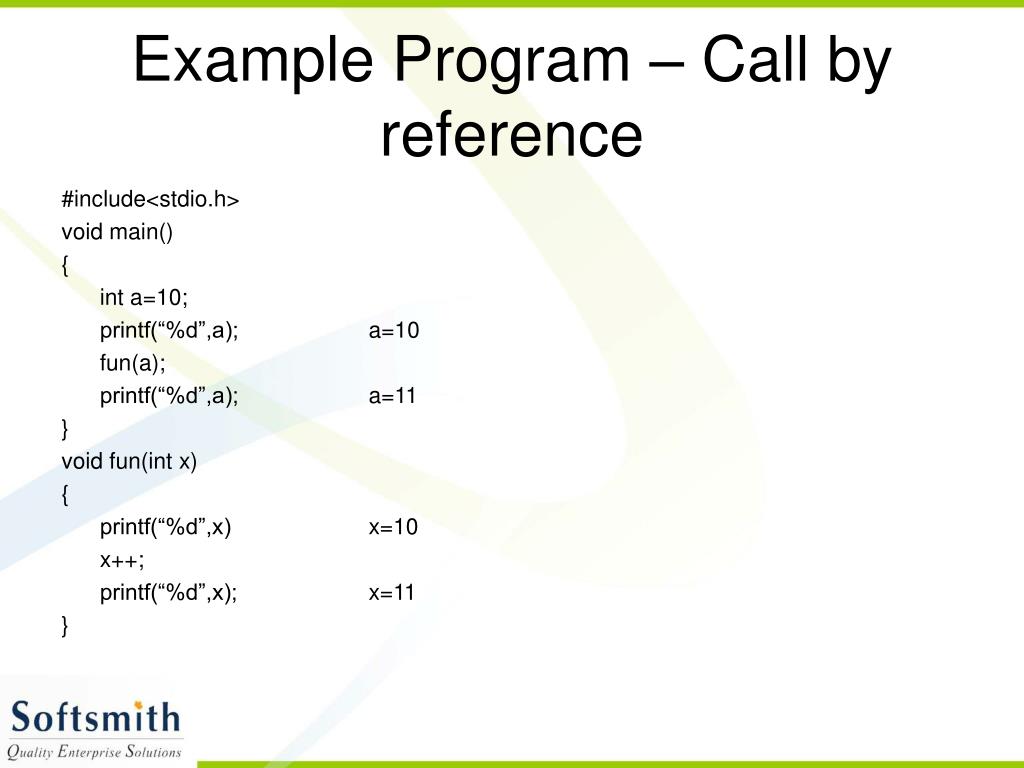 Example Program – Call by reference

#include<stdio.h>
void main()
{
int a=10;
printf(“%d”,a);   a=10
fun(a);
printf(“%d”,a);   a=11
}
void fun(int x)
{
printf(“%d”,x)   x=10
x++;
printf(“%d”,x);   x=11
}

Softsmith
Quality Enterprise Solutions